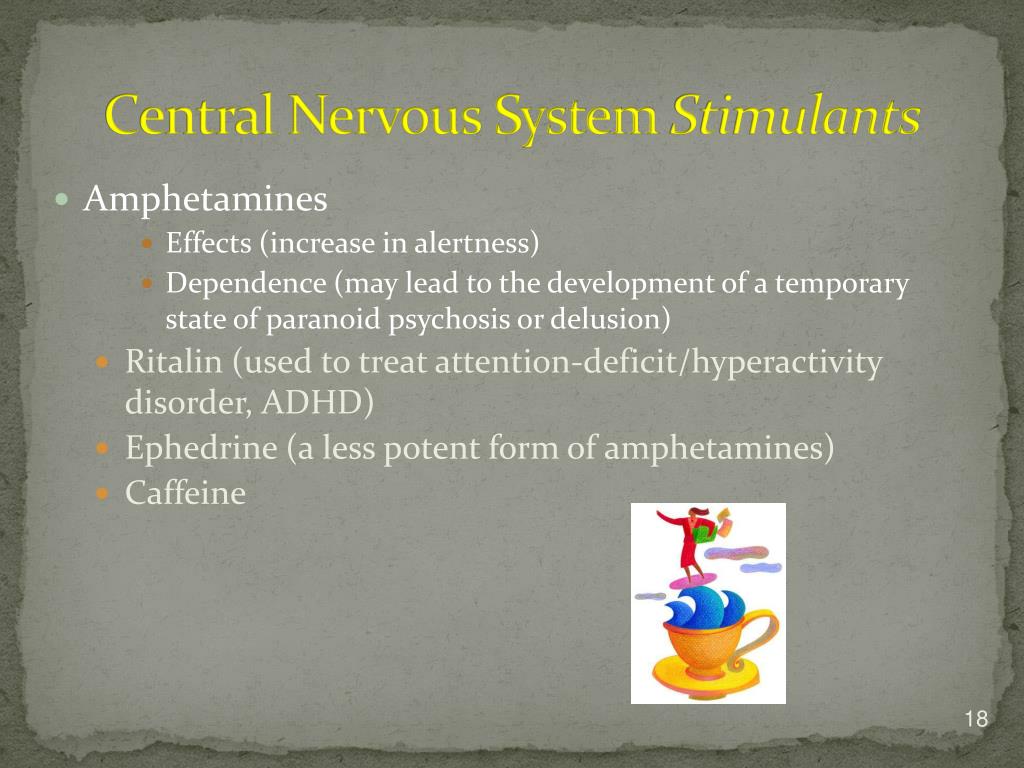 Central Nervous System Stimulants

Amphetamines

Effects (increase in alertness)

Dependence (may lead to the development of a temporary state of paranoid psychosis or delusion)

Ritalin (used to treat attention-deficit/hyperactivity disorder, ADHD)

Ephedrine (a less potent form of amphetamines)

Caffeine

18